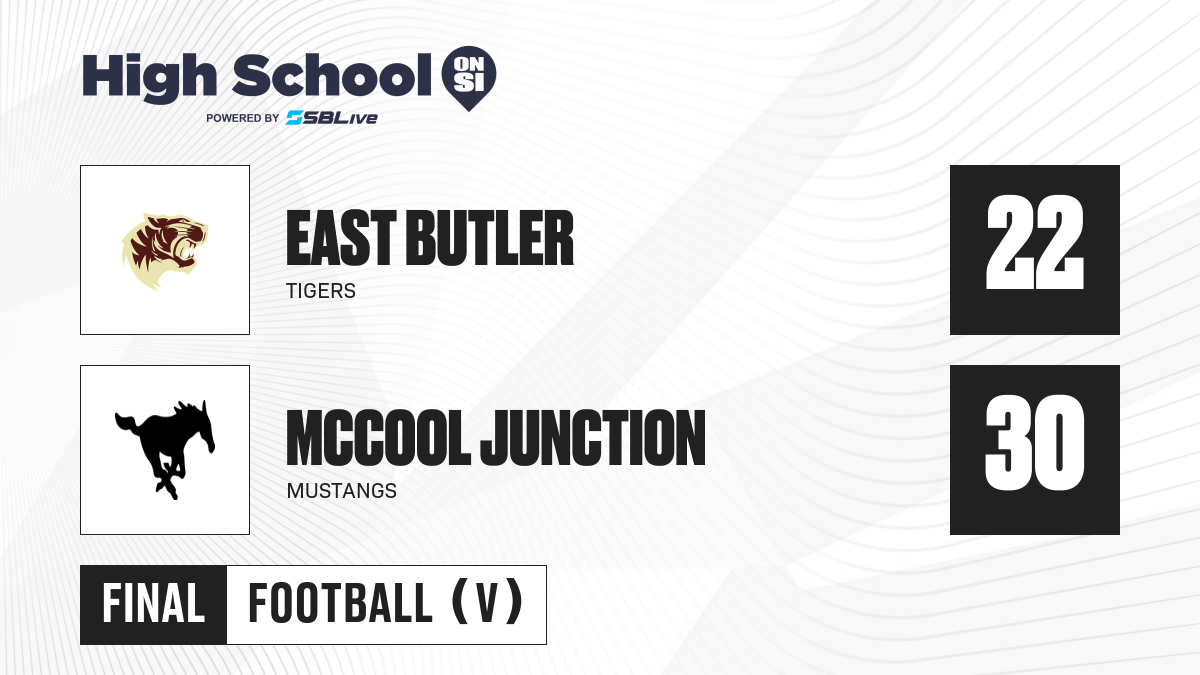 High School ON SI
POWERED BY SBLive

EAST BUTLER
TIGERS

22

MCCOOL JUNCTION
MUSTANGS

30

FINAL

FOOTBALL (V)